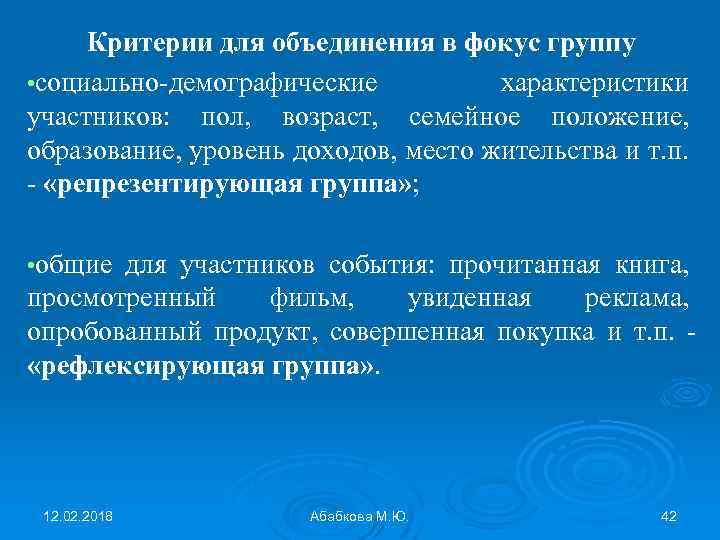 Критерии для объединения в фокус группу

•социально-демографические характеристики участников: пол, возраст, семейное положение, образование, уровень доходов, место жительства и т.п. - «репрезентирующая группа»;

•общие для участников события: прочитанная книга, просмотренный фильм, увиденная реклама, опробованный продукт, совершенная покупка и т.п. - «рефлексирующая группа».

12.02.2018

Абабкова М.Ю.

42